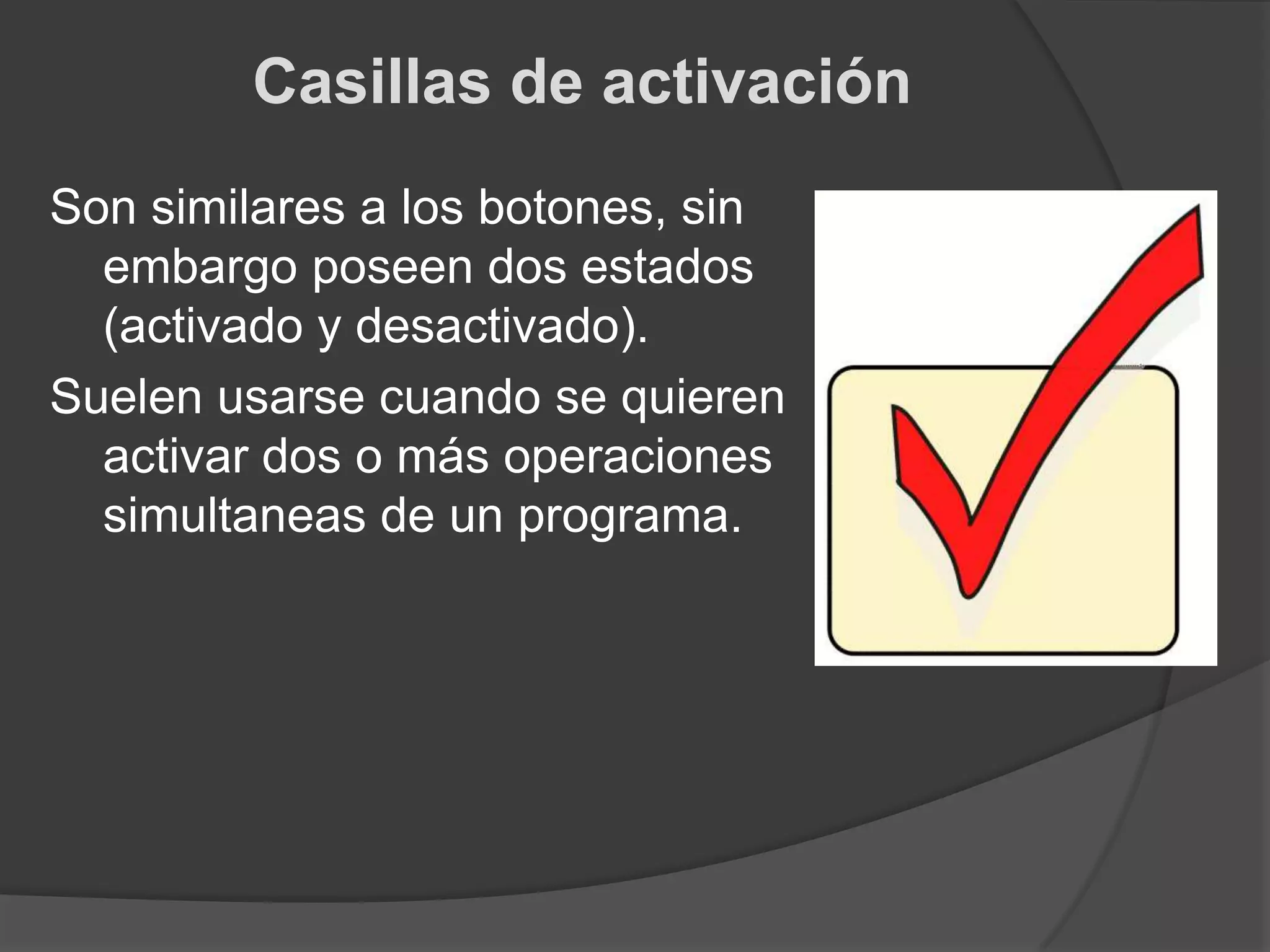 Casillas de activación

Son similares a los botones, sin embargo poseen dos estados (activado y desactivado).

Suelen usarse cuando se quieren activar dos o más operaciones simultaneas de un programa.